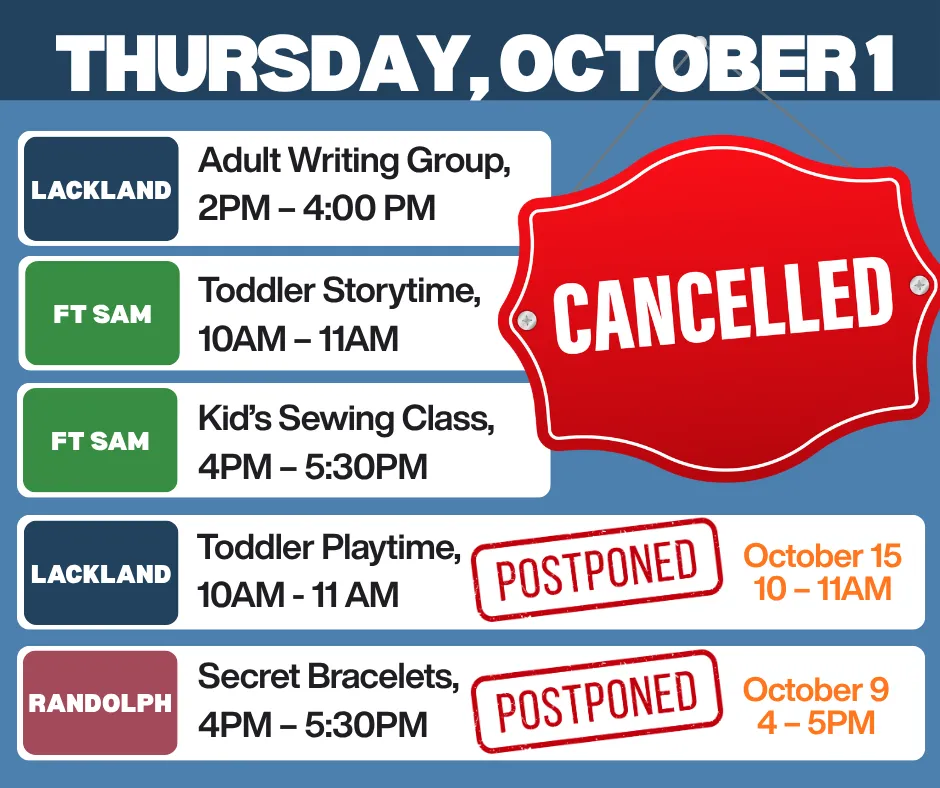 THURSDAY, OCTOBER 1

LACKLAND
Adult Writing Group, 2PM – 4:00 PM

FT SAM
Toddler Storytime, 10AM – 11AM

FT SAM
Kid's Sewing Class, 4PM – 5:30PM

CANCELLED

LACKLAND
Toddler Playtime, 10AM - 11 AM
POSTPONED
October 15
10 – 11AM

RANDOLPH
Secret Bracelets, 4PM – 5:30PM
POSTPONED
October 9
4 – 5PM